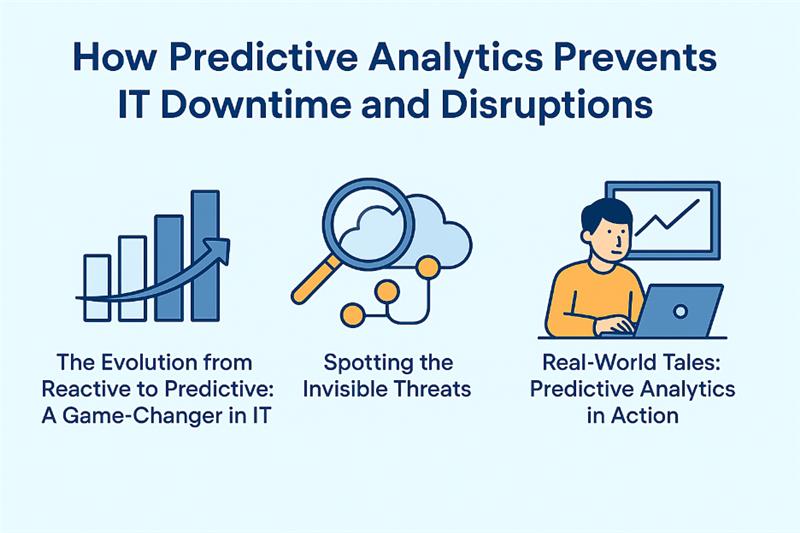 How Predictive Analytics Prevents IT Downtime and Disruptions

The Evolution from Reactive to Predictive: A Game-Changer in IT

Spotting the Invisible Threats

Real-World Tales: Predictive Analytics in Action